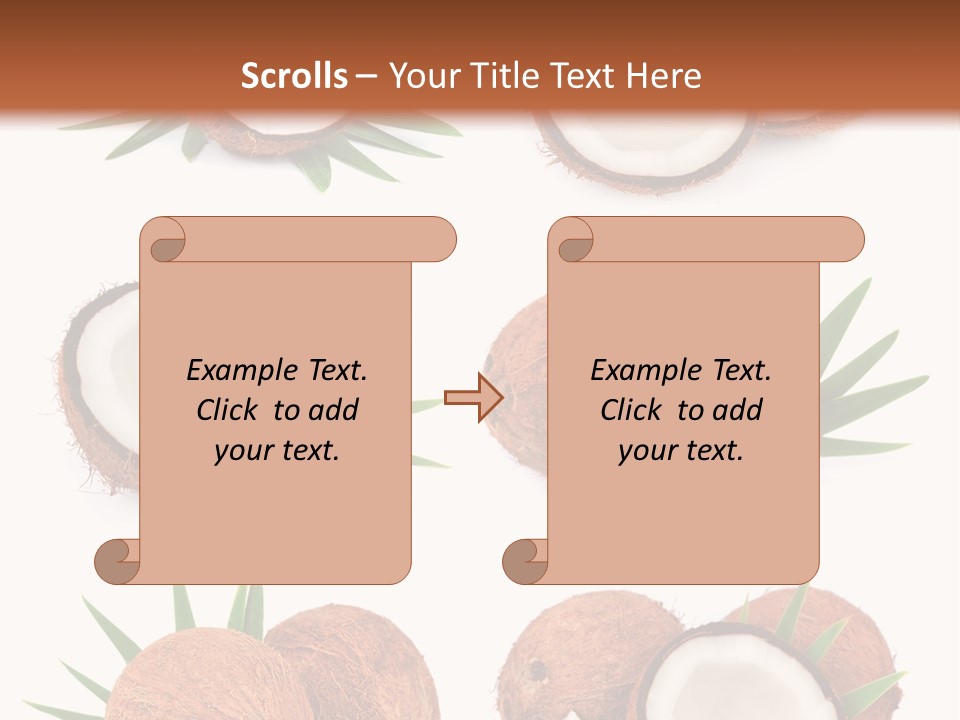 Scrolls – Your Title Text Here

Example Text. Click to add your text.

Example Text. Click to add your text.